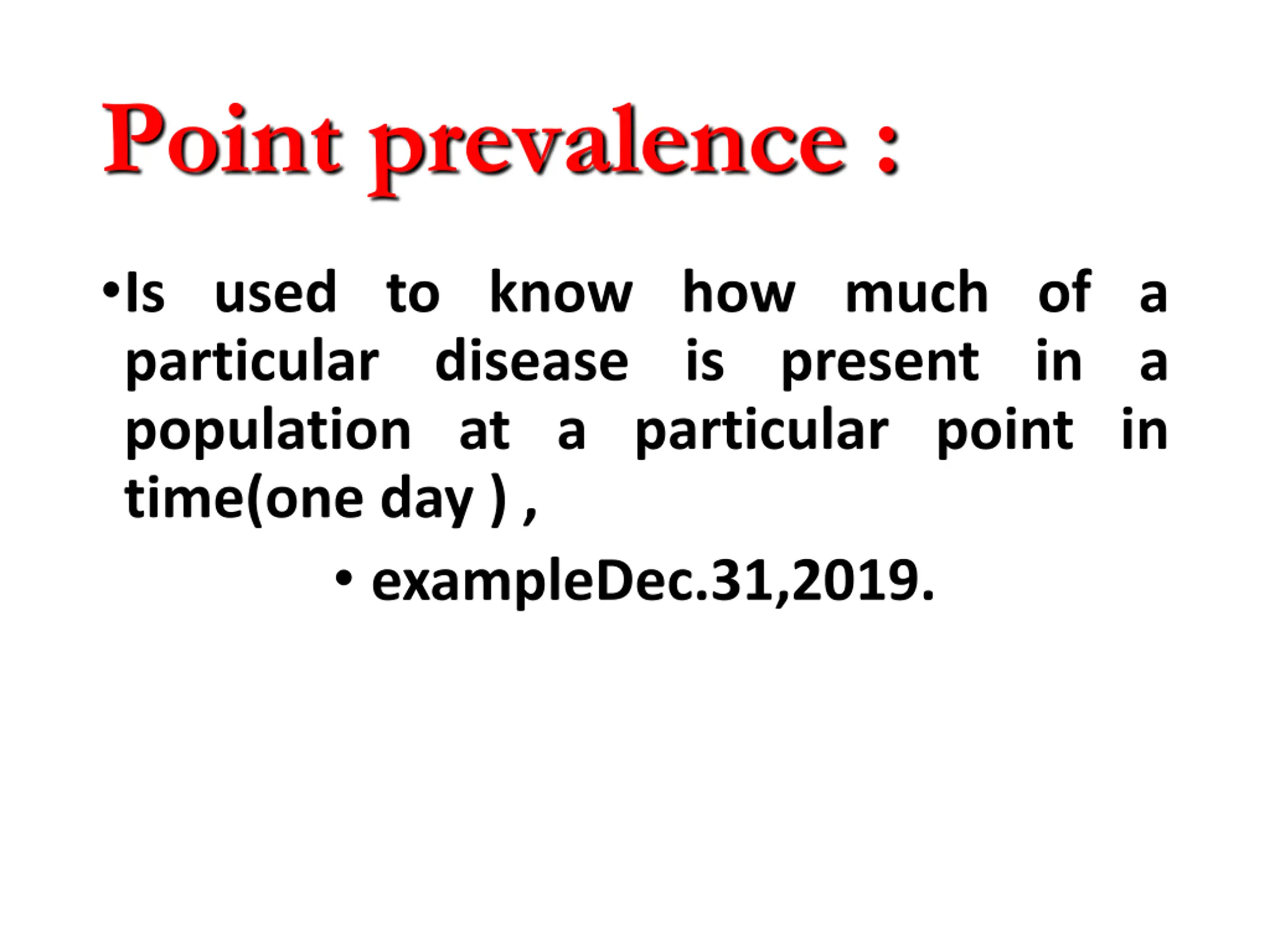 Point prevalence :

•Is used to know how much of a particular disease is present in a population at a particular point in time(one day ) ,

• exampleDec.31,2019.